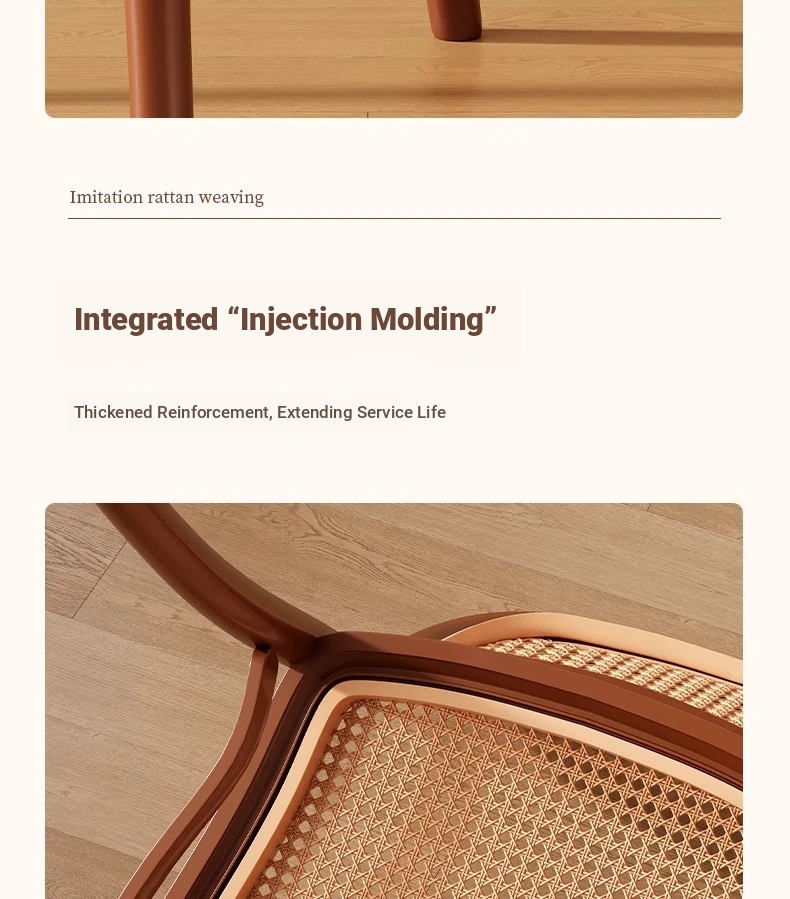 Imitation rattan weaving

Integrated “Injection Molding”

Thickened Reinforcement, Extending Service Life